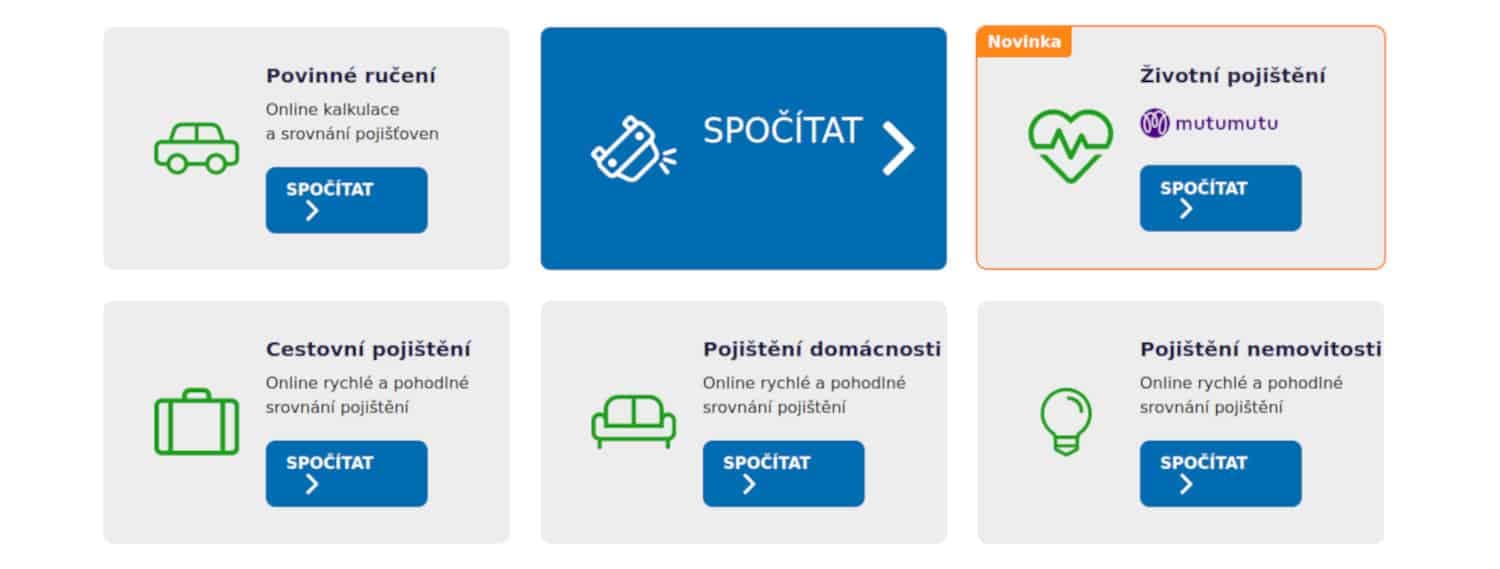 Povinné ručení

Online kalkulace a srovnání pojišťoven

SPOČÍTAT

SPOČÍTAT

Novinka

Životní pojištění

mutumutu

SPOČÍTAT

Cestovní pojištění

Online rychlé a pohodlné srovnání pojištění

SPOČÍTAT

Pojištění domácnosti

Online rychlé a pohodlné srovnání pojištění

SPOČÍTAT

Pojištění nemovitosti

Online rychlé a pohodlné srovnání pojištění

SPOČÍTAT